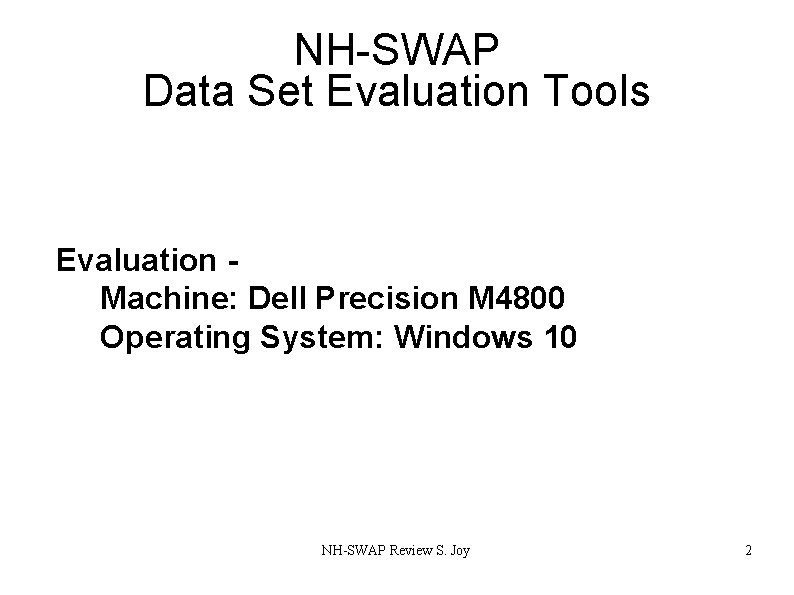 NH-SWAP
Data Set Evaluation Tools

Evaluation -
Machine: Dell Precision M4800
Operating System: Windows 10

NH-SWAP Review S. Joy

2